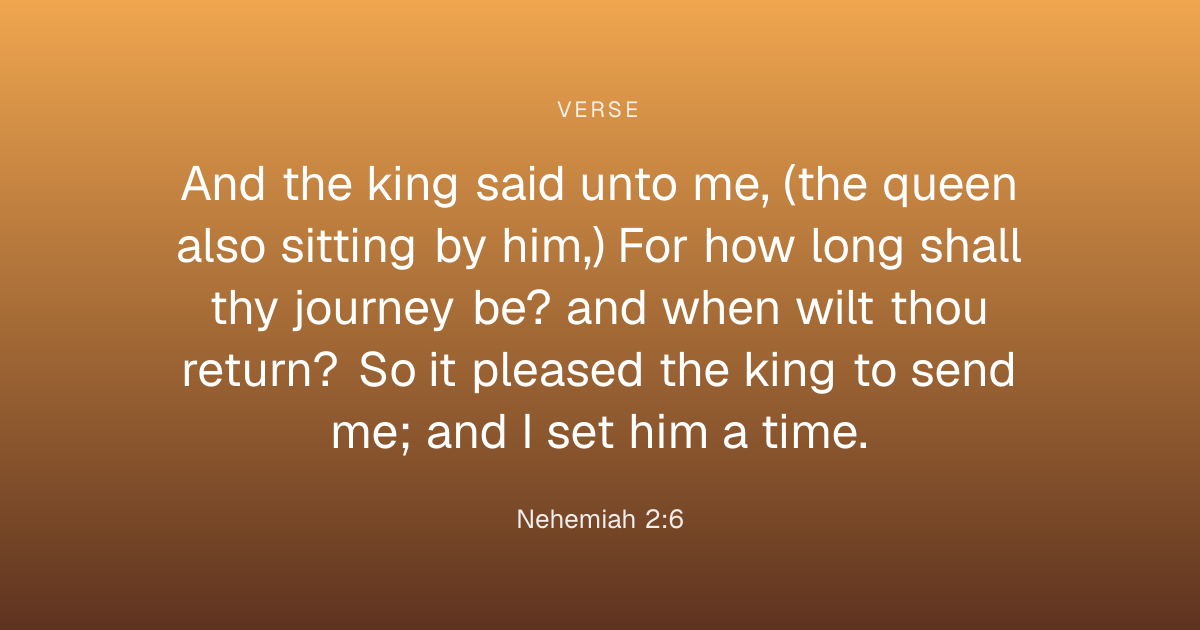 VERSE

And the king said unto me, (the queen also sitting by him,) For how long shall thy journey be? and when wilt thou return? So it pleased the king to send me; and I set him a time.

Nehemiah 2:6